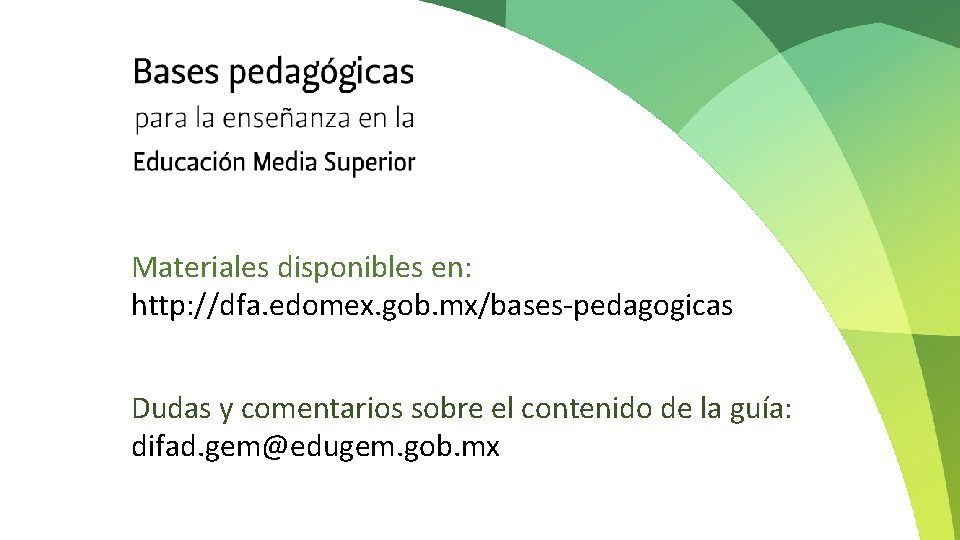 Bases pedagógicas
para la enseñanza en la
Educación Media Superior

Materiales disponibles en:
http://dfa.edomex.gob.mx/bases-pedagogicas

Dudas y comentarios sobre el contenido de la guía:
difad.gem@edugem.gob.mx